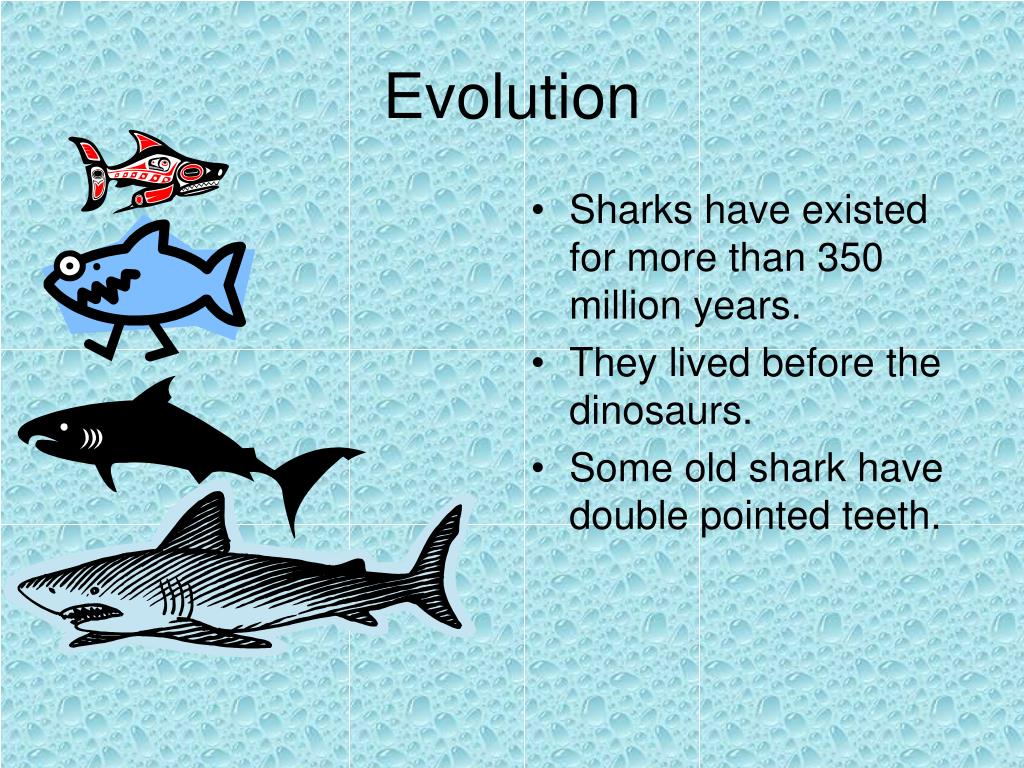 Evolution

• Sharks have existed for more than 350 million years.
• They lived before the dinosaurs.
• Some old shark have double pointed teeth.